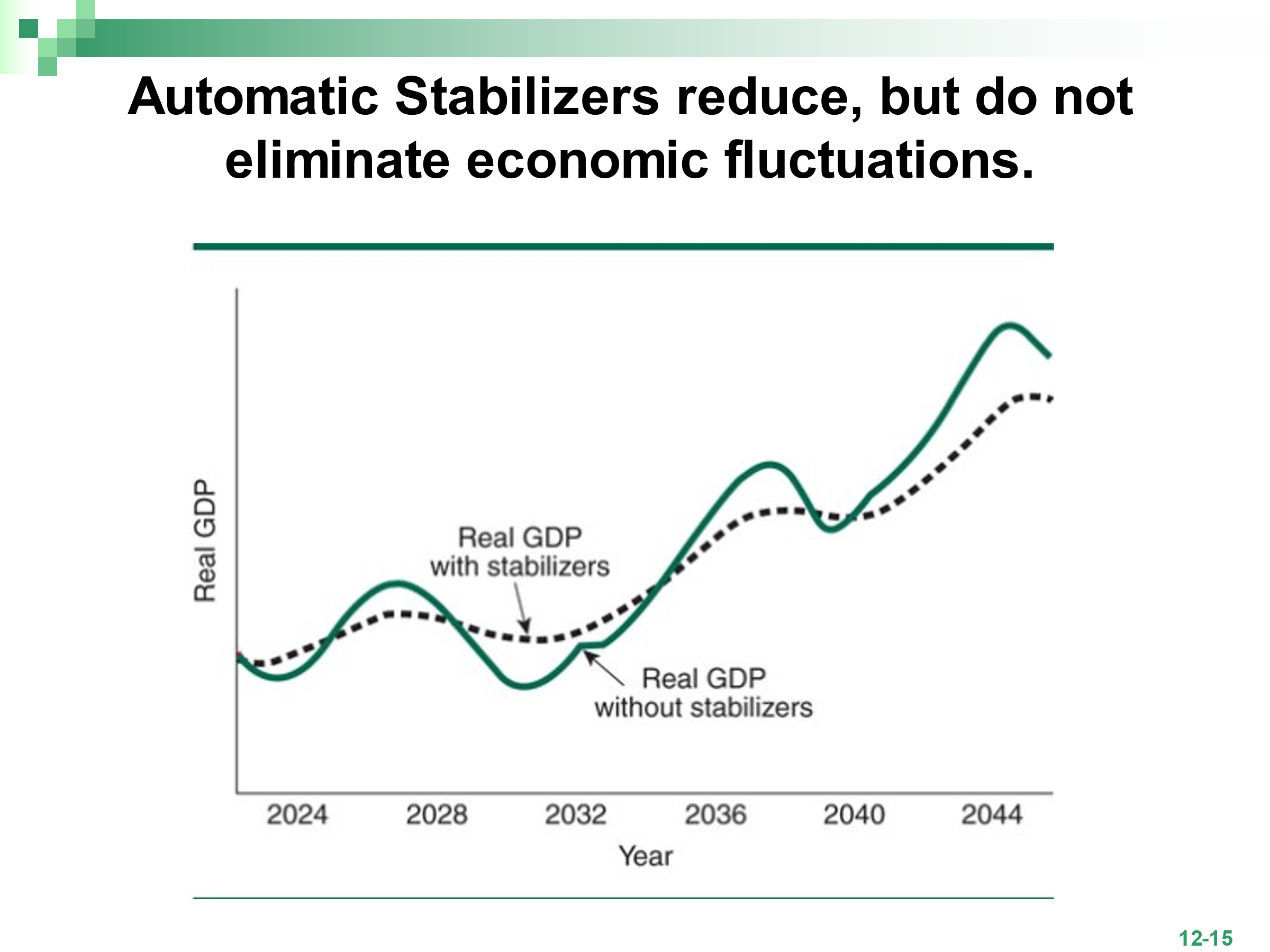 Automatic Stabilizers reduce, but do not eliminate economic fluctuations.

Real GDP

Real GDP with stabilizers

Real GDP without stabilizers

2024
2028
2032
2036
2040
2044

Year

12-15